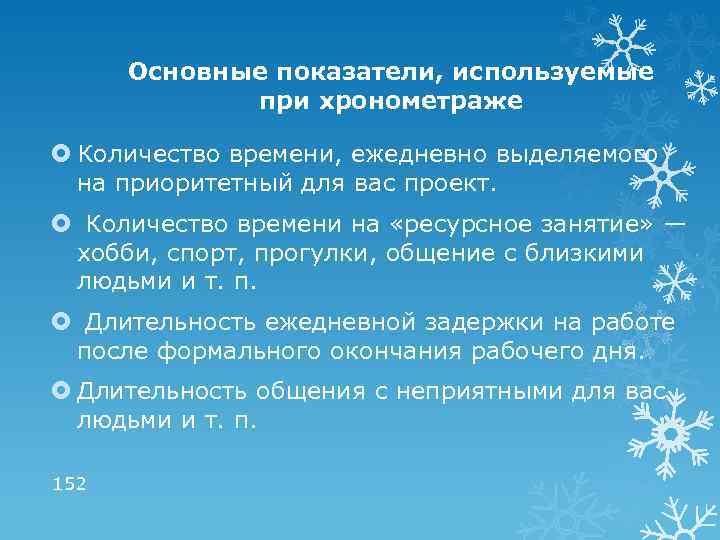 Основные показатели, используемые при хронометраже

Количество времени, ежедневно выделяемого на приоритетный для вас проект.

Количество времени на «ресурсное занятие» — хобби, спорт, прогулки, общение с близкими людьми и т. п.

Длительность ежедневной задержки на работе после формального окончания рабочего дня.

Длительность общения с неприятными для вас людьми и т. п.

152